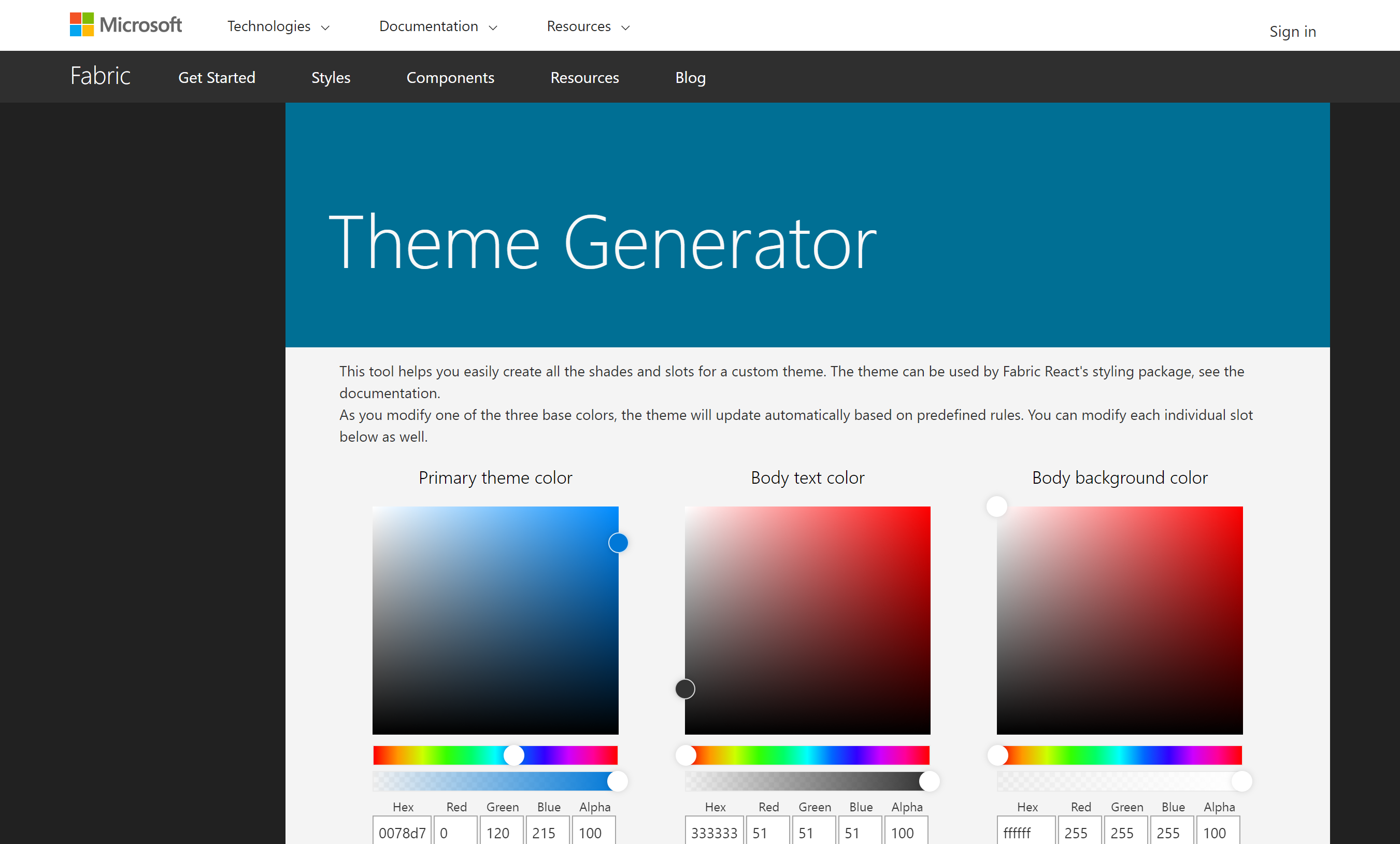 Microsoft Technologies Documentation Resources Sign in

Fabric Get Started Styles Components Resources Blog

Theme Generator

This tool helps you easily create all the shades and slots for a custom theme. The theme can be used by Fabric React's styling package, see the documentation.
As you modify one of the three base colors, the theme will update automatically based on predefined rules. You can modify each individual slot below as well.

Primary theme color

| Hex | Red | Green | Blue | Alpha |
|---|---|---|---|---|
| 0078d7 | 0 | 120 | 215 | 100 |

Body text color

| Hex | Red | Green | Blue | Alpha |
|---|---|---|---|---|
| 333333 | 51 | 51 | 51 | 100 |

Body background color

| Hex | Red | Green | Blue | Alpha |
|---|---|---|---|---|
| ffffff | 255 | 255 | 255 | 100 |